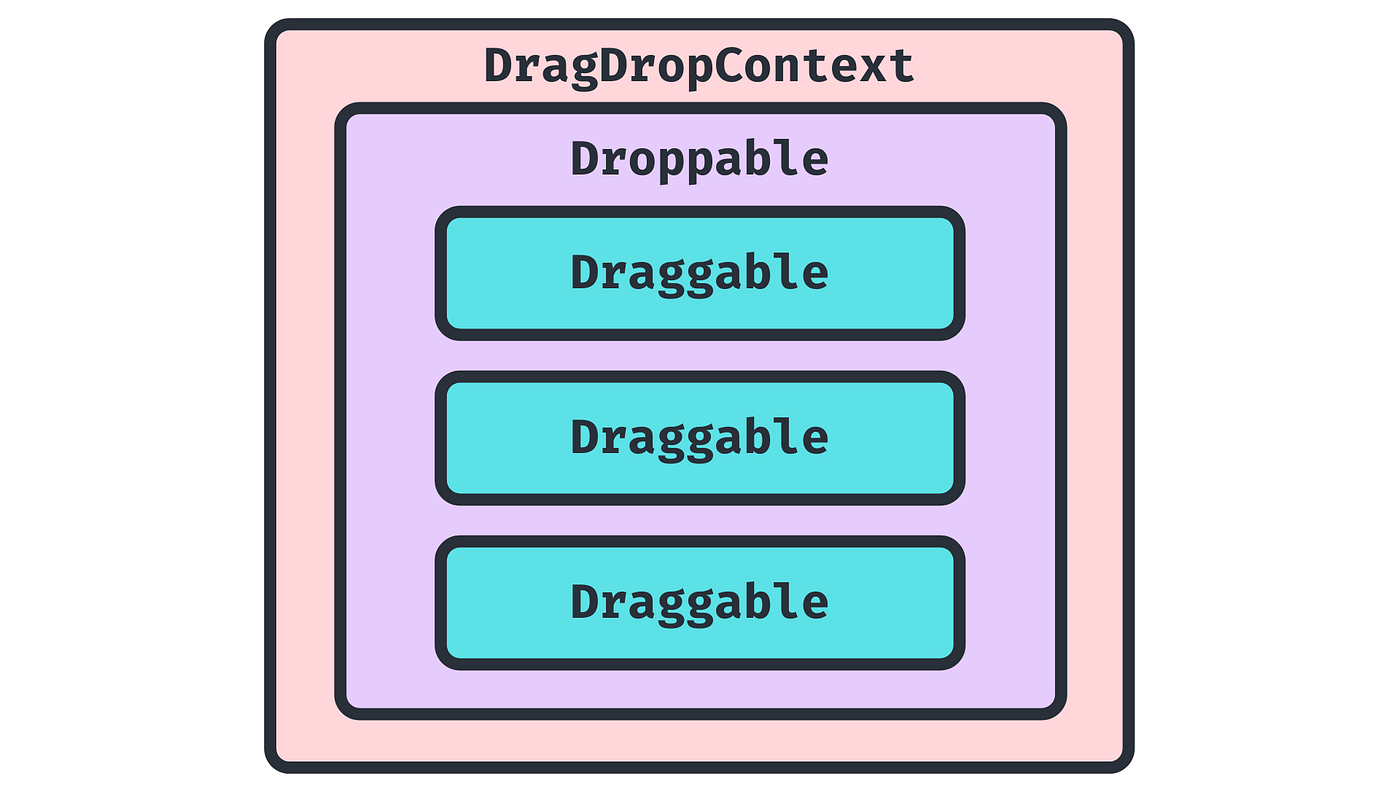 DragDropContext

Droppable

Draggable

Draggable

Draggable